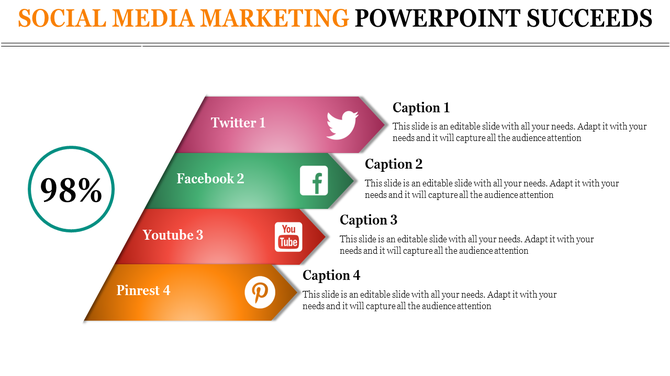 SOCIAL MEDIA MARKETING POWERPOINT SUCCEEDS

98%

Twitter 1

Caption 1
This slide is an editable slide with all your needs. Adapt it with your needs and it will capture all the audience attention

Facebook 2

f

Caption 2
This slide is an editable slide with all your needs. Adapt it with your needs and it will capture all the audience attention

Youtube 3

You Tube

Caption 3
This slide is an editable slide with all your needs. Adapt it with your needs and it will capture all the audience attention

Pinrest 4

Caption 4
This slide is an editable slide with all your needs. Adapt it with your needs and it will capture all the audience attention